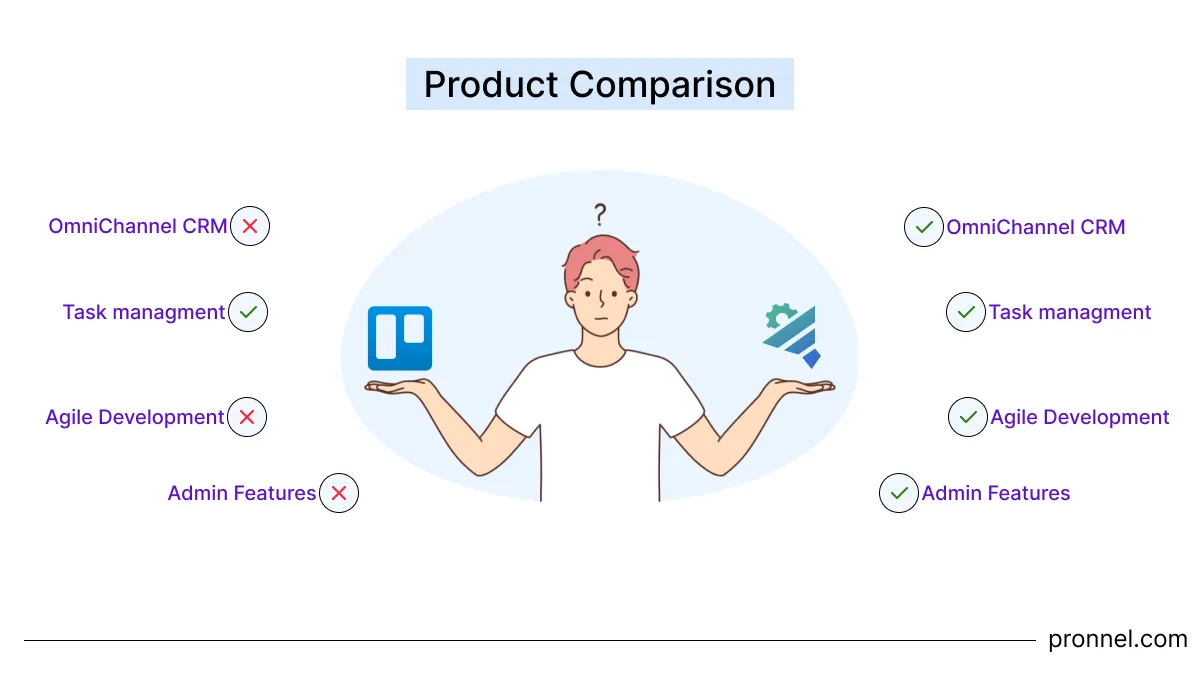 Product Comparison

OmniChannel CRM

Task managment

Agile Development

Admin Features

?

OmniChannel CRM

Task managment

Agile Development

Admin Features

pronnel.com